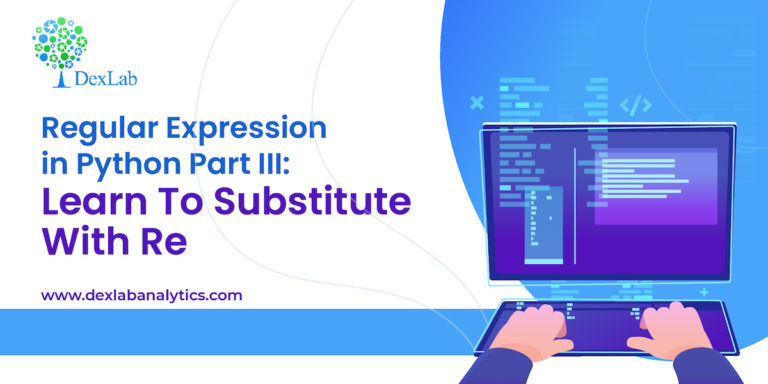 DexLab

Regular Expression in Python Part III: Learn To Substitute With Re

www.dexlabanalytics.com

</>